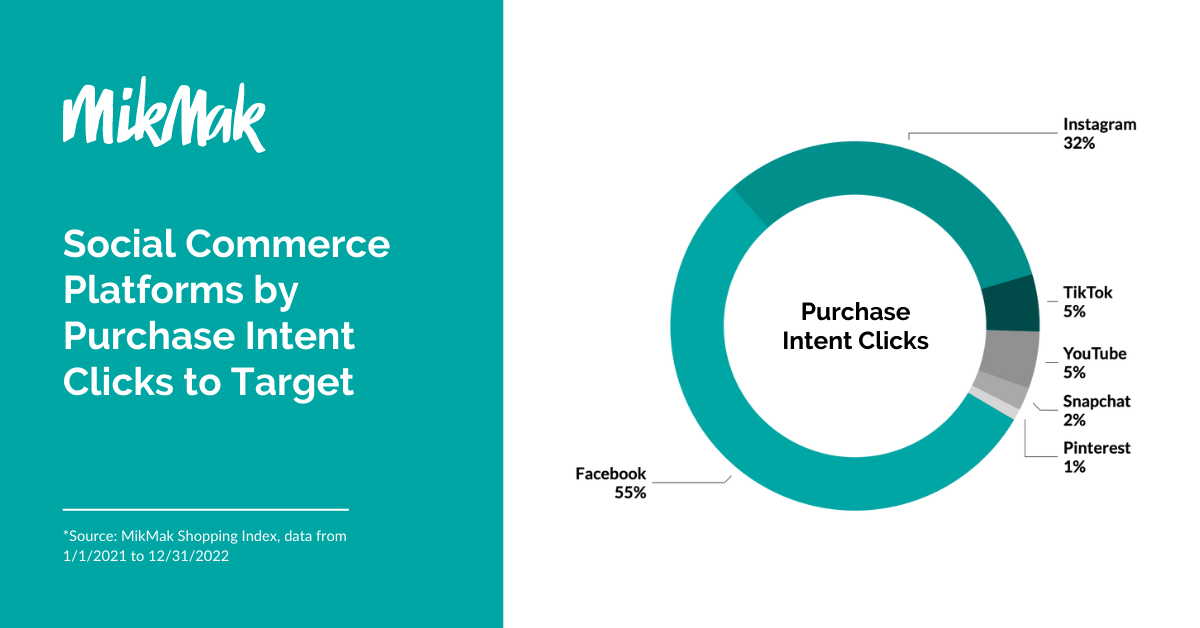 MikMak

Social Commerce Platforms by Purchase Intent Clicks to Target

*Source: MikMak Shopping Index, data from 1/1/2021 to 12/31/2022

Purchase Intent Clicks

Instagram 32%

TikTok 5%

YouTube 5%

Snapchat 2%

Pinterest 1%

Facebook 55%